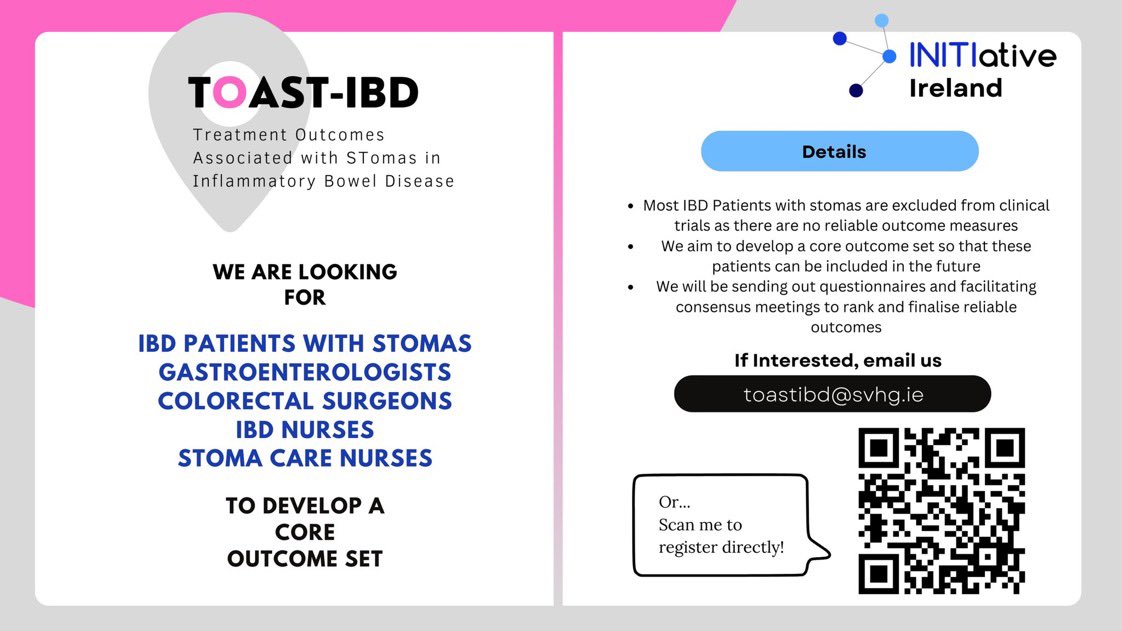 TOAST-IBD

Treatment Outcomes Associated with STomas in Inflammatory Bowel Disease

WE ARE LOOKING FOR

IBD PATIENTS WITH STOMAS
GASTROENTEROLOGISTS
COLORECTAL SURGEONS
IBD NURSES
STOMA CARE NURSES

TO DEVELOP A CORE OUTCOME SET

INITIative Ireland

Details

- Most IBD Patients with stomas are excluded from clinical trials as there are no reliable outcome measures
- We aim to develop a core outcome set so that these patients can be included in the future
- We will be sending out questionnaires and facilitating consensus meetings to rank and finalise reliable outcomes

If Interested, email us

toastibd@svhg.ie

Or...
Scan me to register directly!